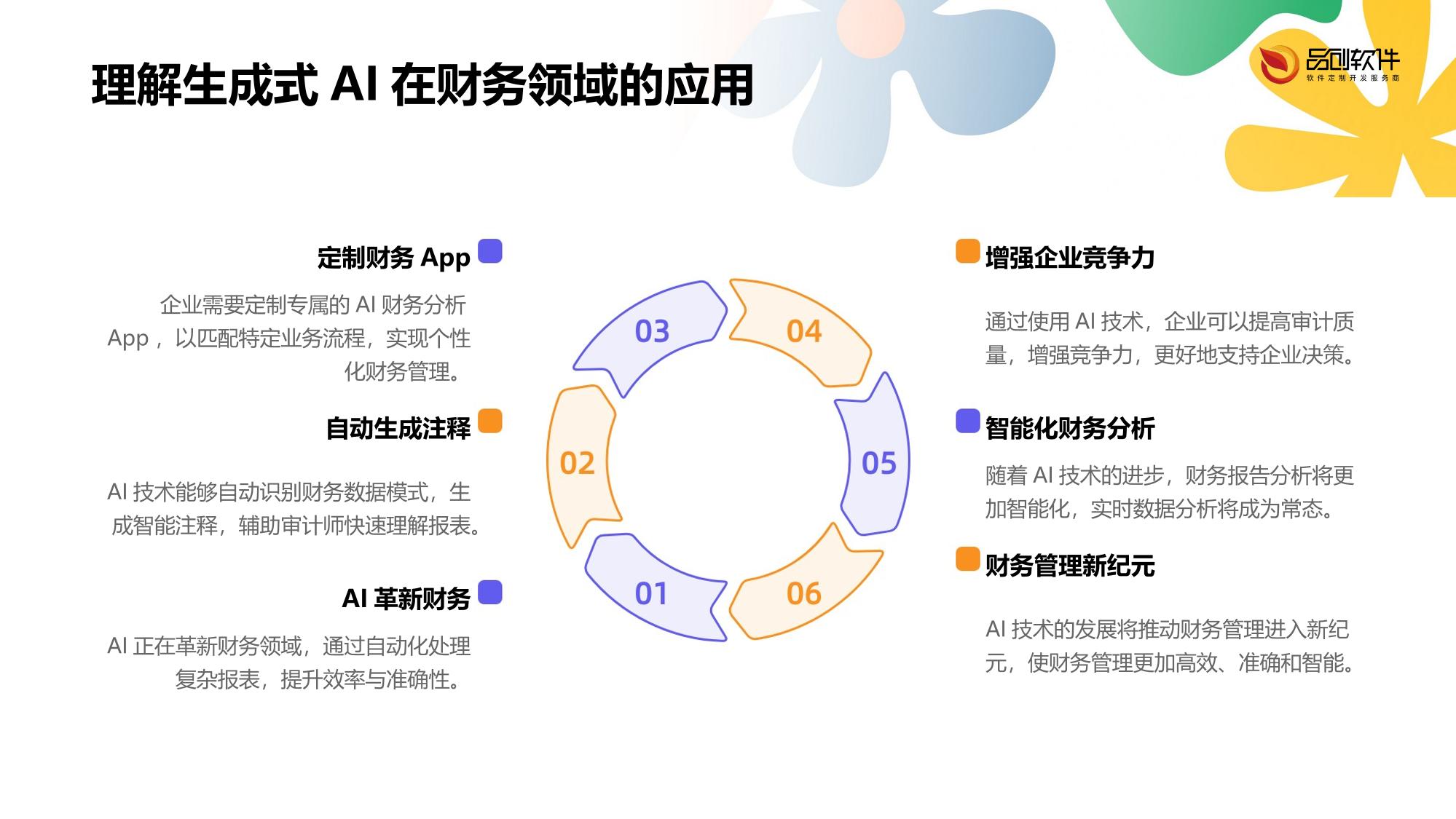 理解生成式AI在财务领域的应用

品创软件
软件定制开发服务商

定制财务App

企业需要定制专属的AI财务分析App，以匹配特定业务流程，实现个性化财务管理。

自动生成注释

AI技术能够自动识别财务数据模式，生成智能注释，辅助审计师快速理解报表。

AI革新财务

AI正在革新财务领域，通过自动化处理复杂报表，提升效率与准确性。

03

04

02

05

01

06

增强企业竞争力

通过使用AI技术，企业可以提高审计质量，增强竞争力，更好地支持企业决策。

智能化财务分析

随着AI技术的进步，财务报告分析将更加智能化，实时数据分析将成为常态。

财务管理新纪元

AI技术的发展将推动财务管理进入新纪元，使财务管理更加高效、准确和智能。